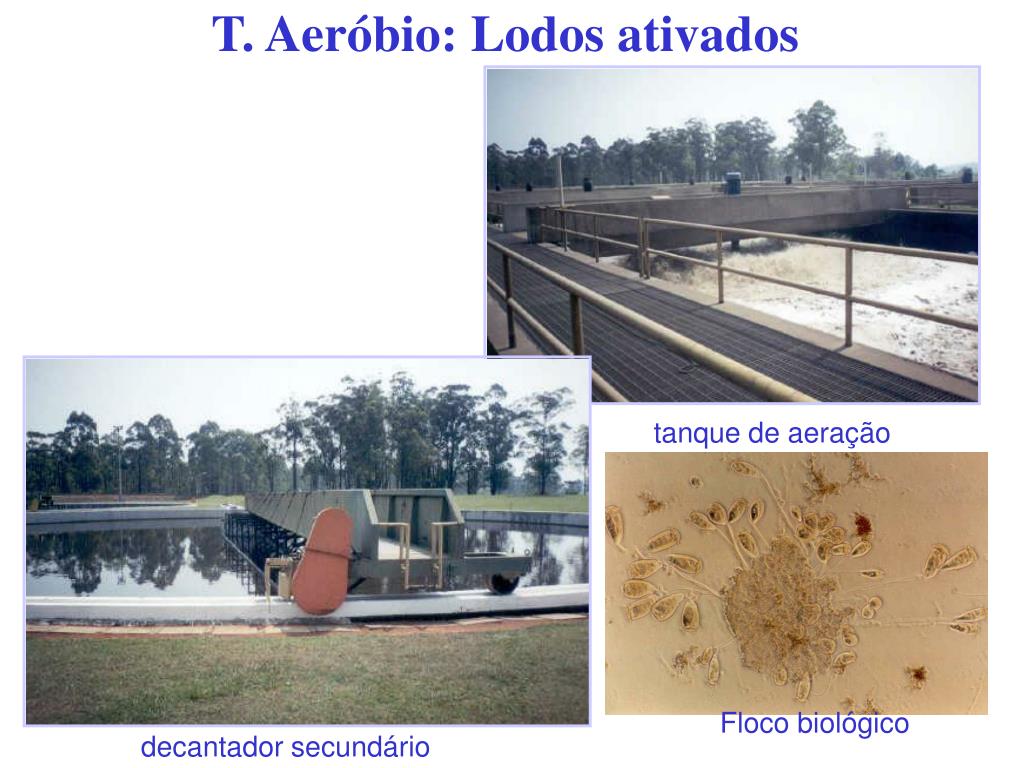 T. Aeróbio: Lodos ativados

tanque de aeração

Floco biológico

decantador secundário